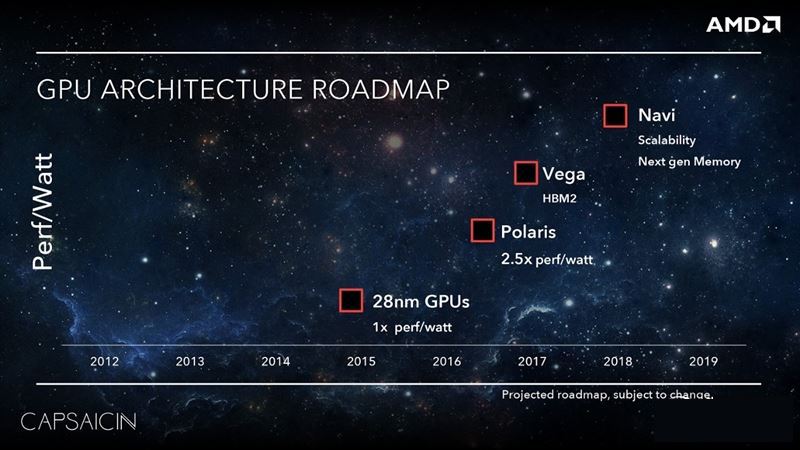 AMD

GPU ARCHITECTURE ROADMAP

Perf/Watt

Navi
Scalability
Next gen Memory

Vega
HBM2

Polaris
2.5x perf/watt

28nm GPUs
1x perf/watt

2012 2013 2014 2015 2016 2017 2018 2019

Projected roadmap, subject to change.

CAPSAICIN